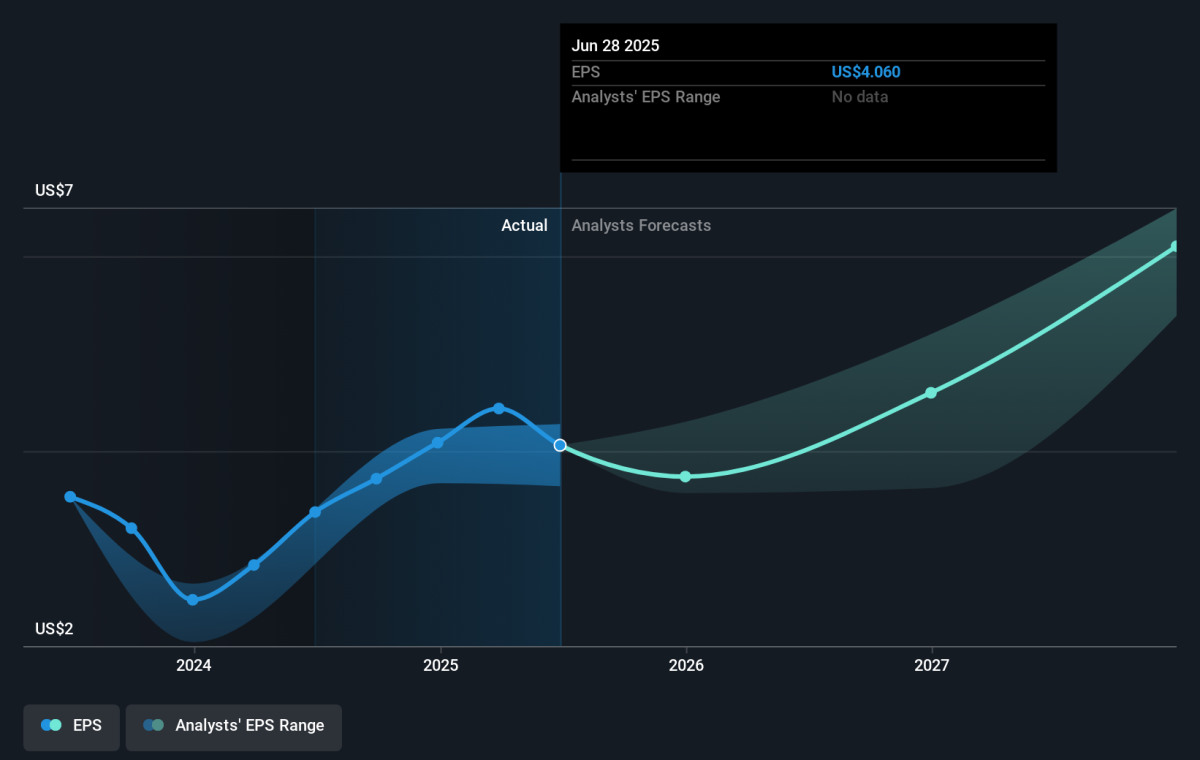 Jun 28 2025
EPS US$4.060
Analysts' EPS Range No data

US$7

Actual Analysts Forecasts

US$2

2024 2025 2026 2027

EPS Analysts' EPS Range